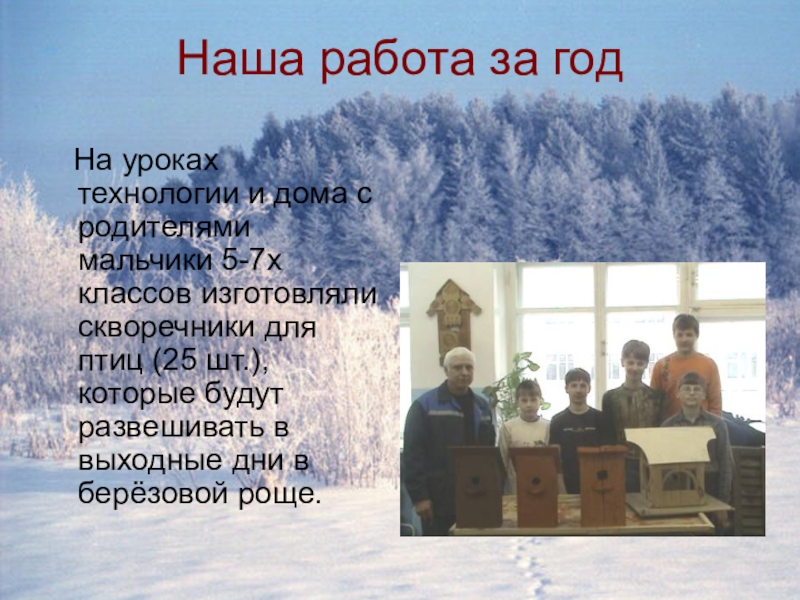 Наша работа за год

На уроках технологии и дома с родителями мальчики 5-7х классов изготовляли скворечники для птиц (25 шт.), которые будут развешивать в выходные дни в берёзовой роще.